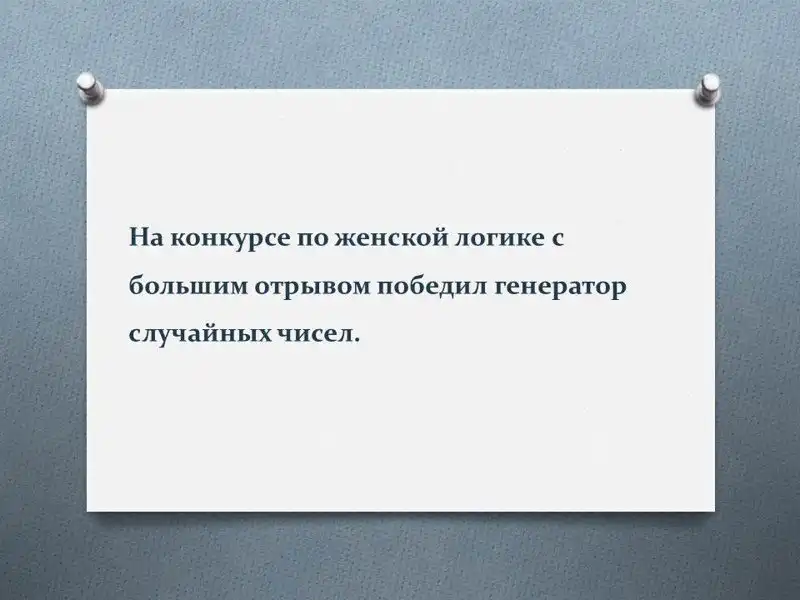 На конкурсе по женской логике с большим отрывом победил генератор случайных чисел.